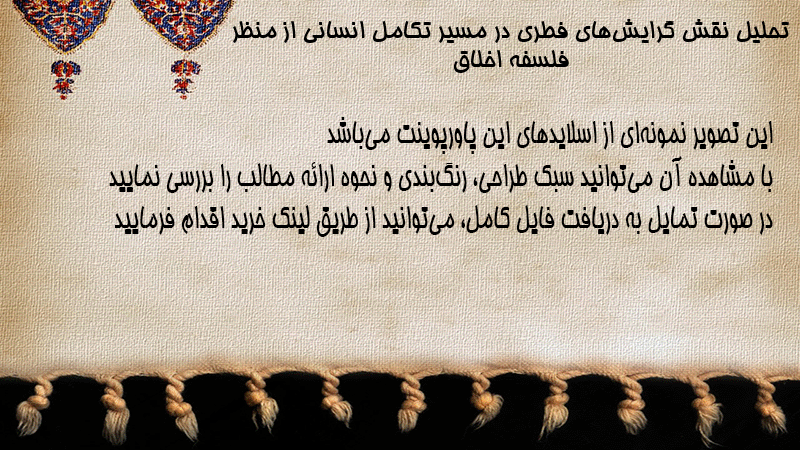 تحلیل نقش گرایش‌های فطری در مسیر تکامل انسانی از منظر فلسفه اخلاق

این تصویر نمونه‌ای از اسلایدهای این پاورپوینت می‌باشد
با مشاهده آن می‌توانید سبک طراحی، رنگ‌بندی و نحوه ارائه مطالب را بررسی نمایید
در صورت تمایل به دریافت فایل کامل، می‌توانید از طریق لینک خرید اقدام فرمایید